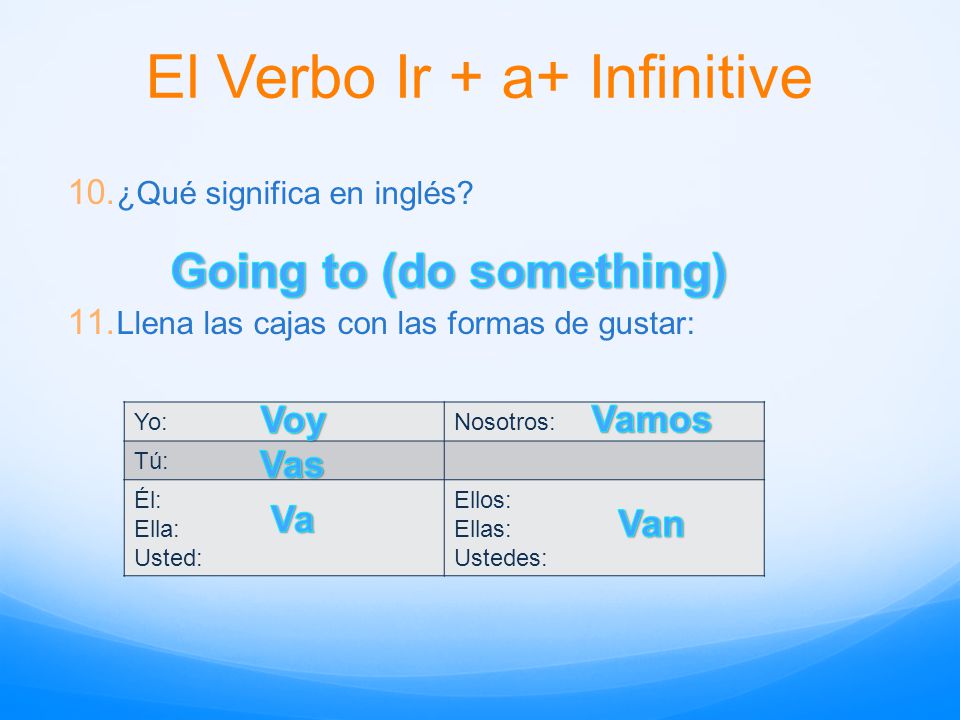 El Verbo Ir + a+ Infinitive

10. ¿Qué significa en inglés?

Going to (do something)

11. Llena las cajas con las formas de gustar:

| Yo: Voy | Nosotros: Vamos |
|---|---|
| Tú: Vas | |
| Él: Ella: Usted: Va | Ellos: Ellas: Ustedes: Van |